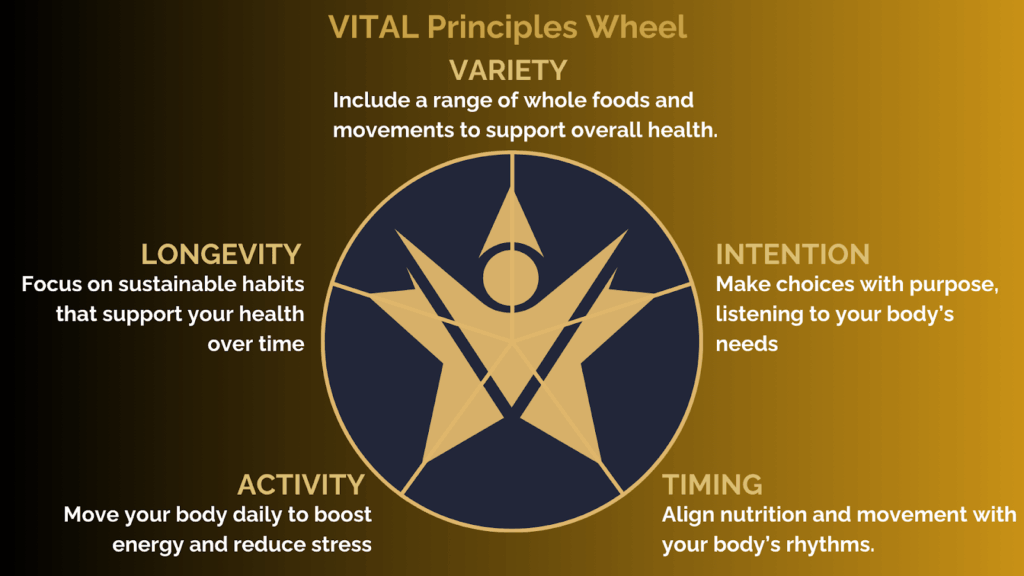 VITAL Principles Wheel

VARIETY
Include a range of whole foods and movements to support overall health.

LONGEVITY
Focus on sustainable habits that support your health over time

INTENTION
Make choices with purpose, listening to your body's needs

ACTIVITY
Move your body daily to boost energy and reduce stress

TIMING
Align nutrition and movement with your body's rhythms.